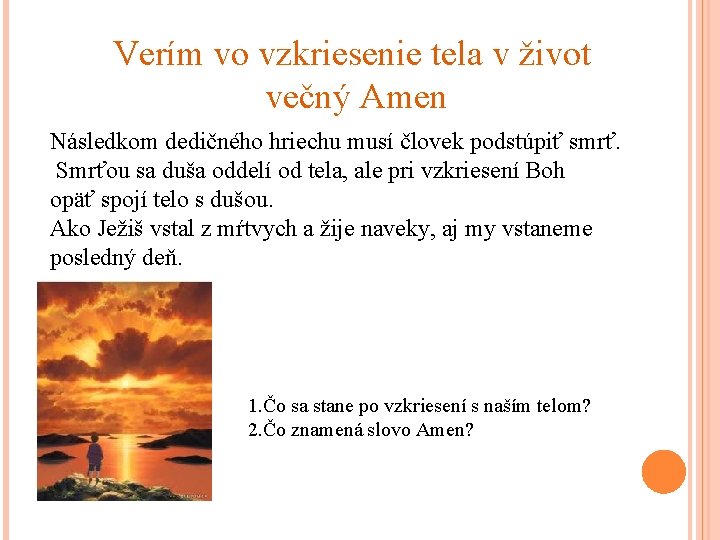 Verím vo vzkriesenie tela v život večný Amen

Následkom dedičného hriechu musí človek podstúpiť smrť. Smrťou sa duša oddelí od tela, ale pri vzkriesení Boh opäť spojí telo s dušou.
Ako Ježiš vstal z mŕtvych a žije naveky, aj my vstaneme posledný deň.

1.Čo sa stane po vzkriesení s naším telom?
2.Čo znamená slovo Amen?